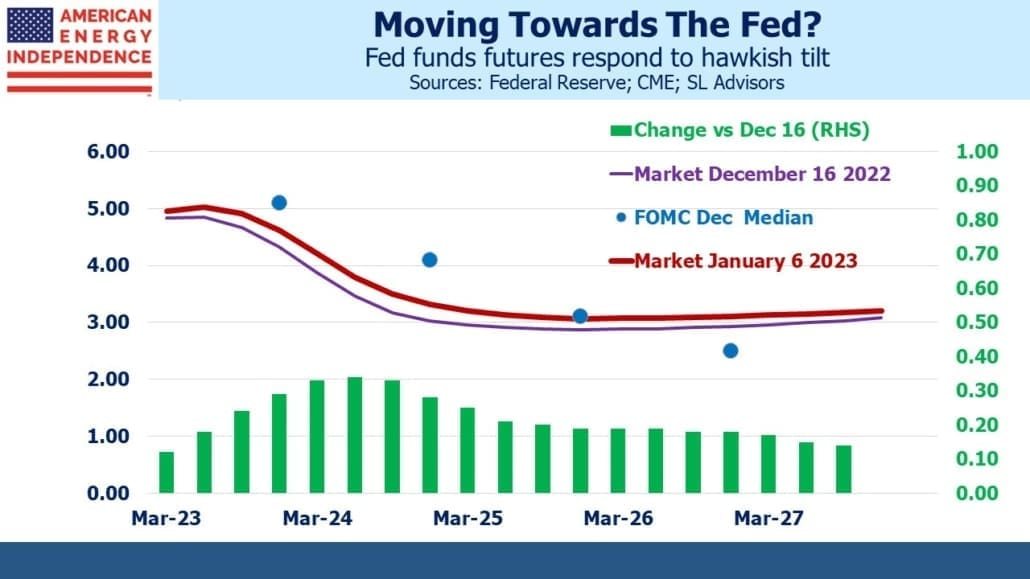 AMERICAN ENERGY INDEPENDENCE

Moving Towards The Fed?
Fed funds futures respond to hawkish tilt
Sources: Federal Reserve; CME; SL Advisors

Change vs Dec 16 (RHS)
Market December 16 2022
FOMC Dec Median
Market January 6 2023

6.00
5.00
4.00
3.00
2.00
1.00
0.00

1.00
0.90
0.80
0.70
0.60
0.50
0.40
0.30
0.20
0.10
0.00

Mar-23 Mar-24 Mar-25 Mar-26 Mar-27